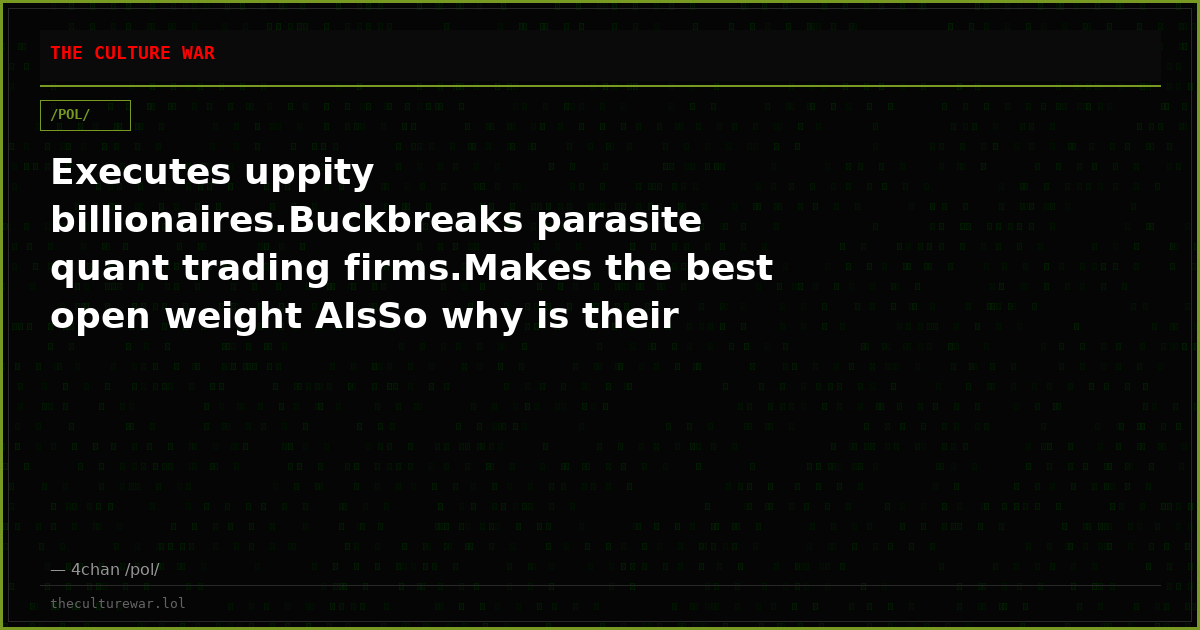 THE CULTURE WAR

/POL/

Executes uppity billionaires.Buckbreaks parasite quant trading firms.Makes the best open weight AIsSo why is their

— 4chan /pol/

theculturewar.lol